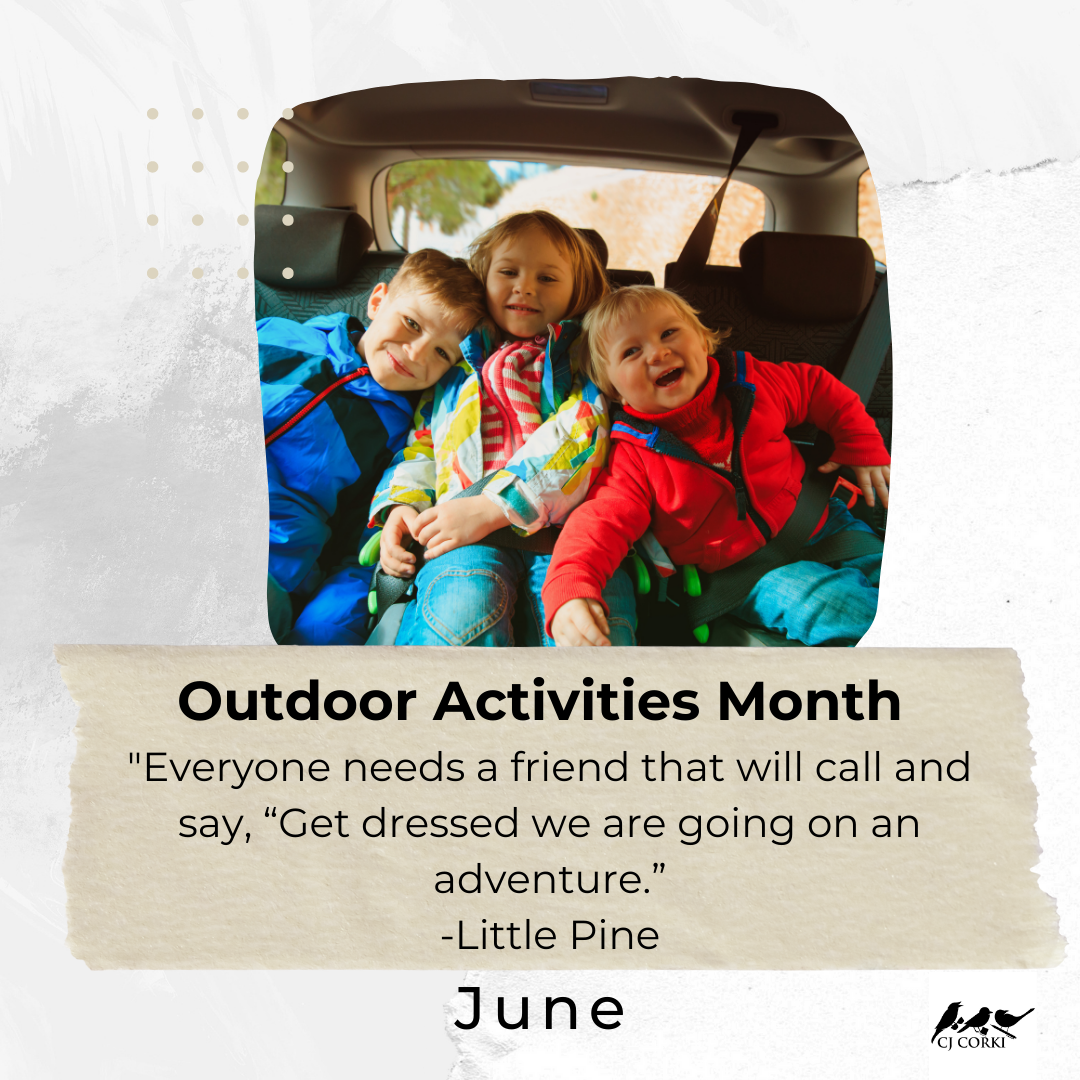 Outdoor Activities Month

"Everyone needs a friend that will call and say, “Get dressed we are going on an adventure.”
-Little Pine

June

CJ CORKI